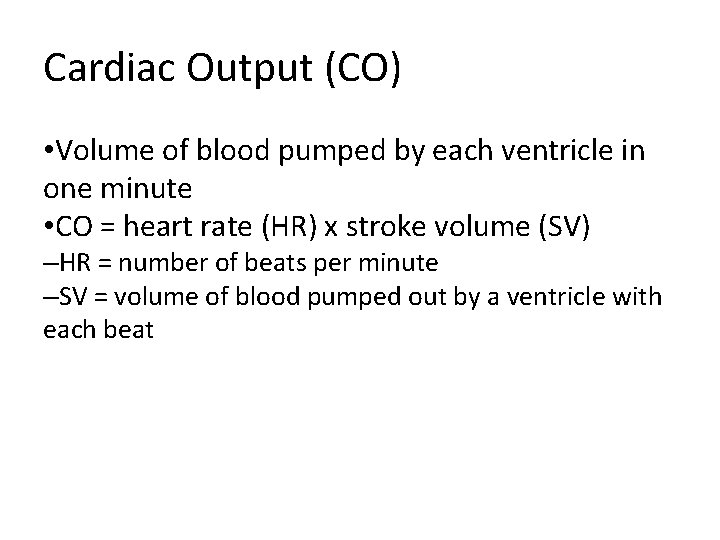 Cardiac Output (CO)

•Volume of blood pumped by each ventricle in one minute

•CO = heart rate (HR) x stroke volume (SV)

–HR = number of beats per minute

–SV = volume of blood pumped out by a ventricle with each beat